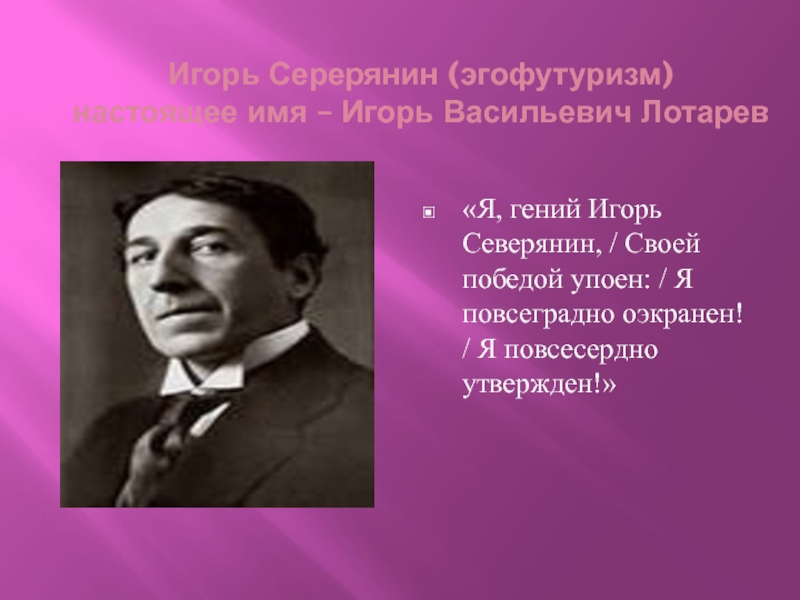 Игорь Серерянин (эгофутуризм) настоящее имя – Игорь Васильевич Лотарев

«Я, гений Игорь Северянин, / Своей победой упоен: / Я повсеградно оэкранен! / Я повсесердно утвержден!»